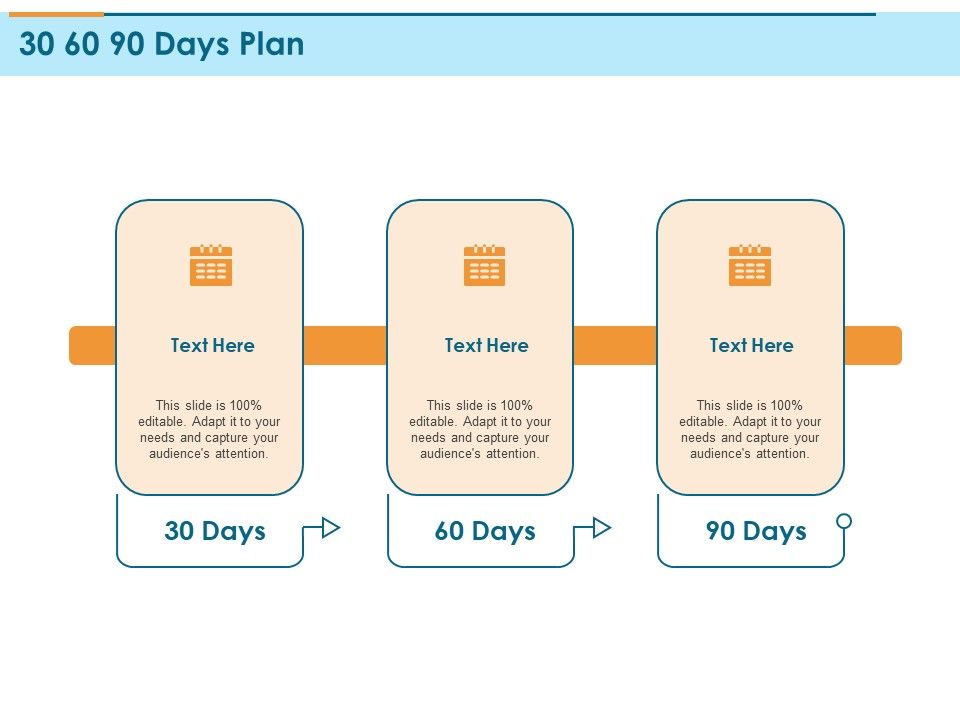 30 60 90 Days Plan

Text Here

This slide is 100% editable. Adapt it to your needs and capture your audience's attention.

30 Days

Text Here

This slide is 100% editable. Adapt it to your needs and capture your audience's attention.

60 Days

Text Here

This slide is 100% editable. Adapt it to your needs and capture your audience's attention.

90 Days